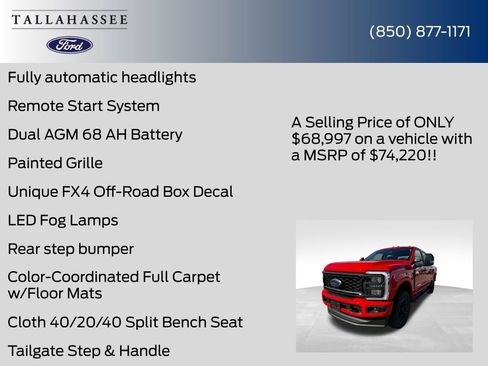 TALLAHASSEE

Ford

(850) 877-1171

Fully automatic headlights

Remote Start System

Dual AGM 68 AH Battery

Painted Grille

Unique FX4 Off-Road Box Decal

LED Fog Lamps

Rear step bumper

Color-Coordinated Full Carpet w/Floor Mats

Cloth 40/20/40 Split Bench Seat

Tailgate Step & Handle

A Selling Price of ONLY $68,997 on a vehicle with a MSRP of $74,220!!